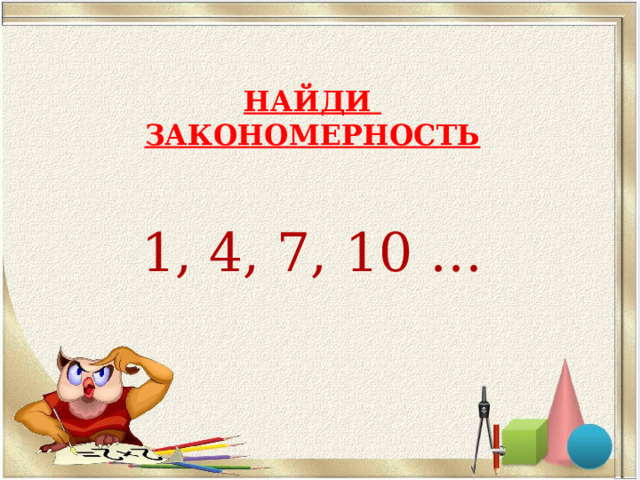 НАЙДИ ЗАКОНОМЕРНОСТЬ

1, 4, 7, 10 …